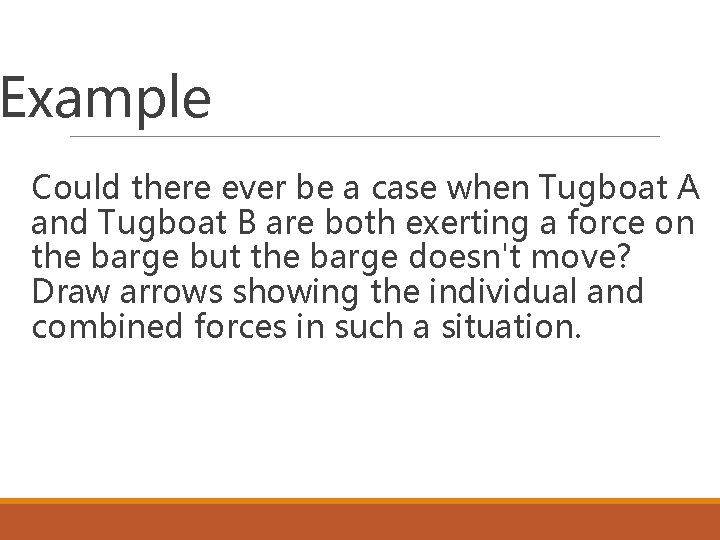 Example

Could there ever be a case when Tugboat A and Tugboat B are both exerting a force on the barge but the barge doesn't move? Draw arrows showing the individual and combined forces in such a situation.